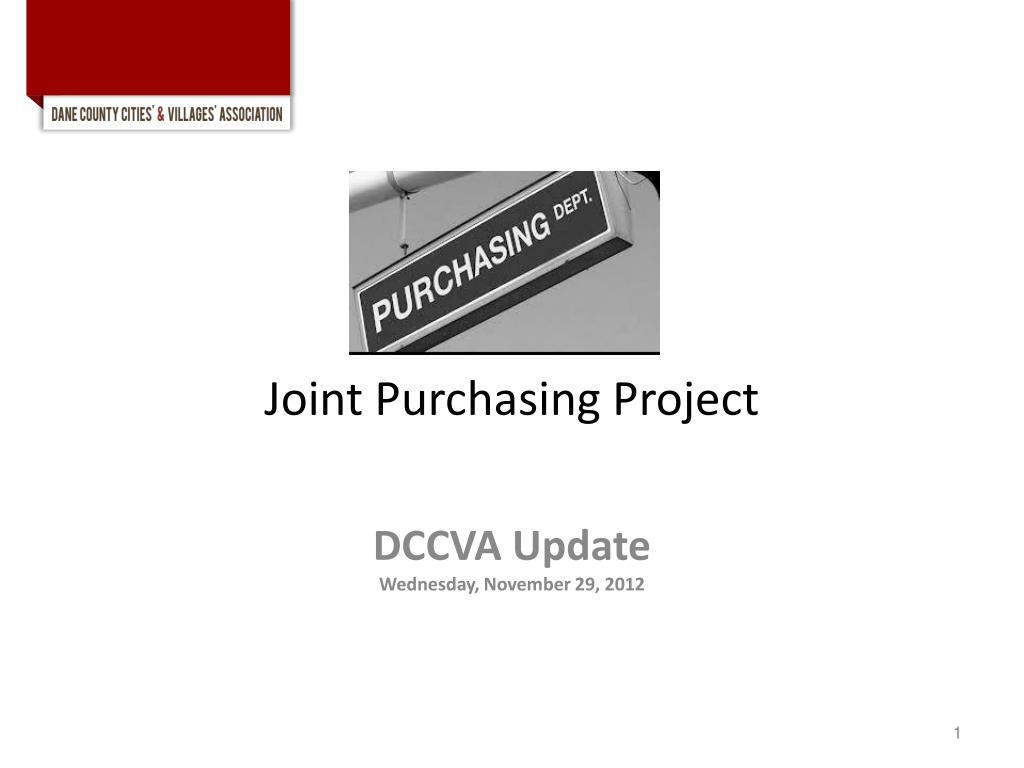 DANE COUNTY CITIES' & VILLAGES' ASSOCIATION

PURCHASING DEPT.

Joint Purchasing Project

DCCVA Update
Wednesday, November 29, 2012

1